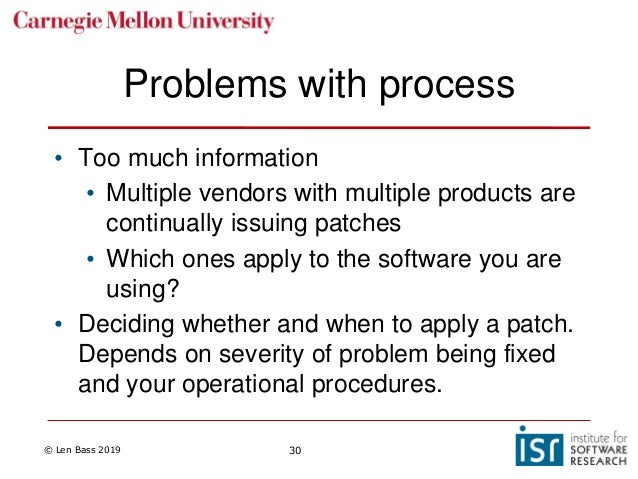 Carnegie Mellon University

Problems with process

• Too much information
  • Multiple vendors with multiple products are continually issuing patches
  • Which ones apply to the software you are using?
• Deciding whether and when to apply a patch. Depends on severity of problem being fixed and your operational procedures.

© Len Bass 2019

30

isr institute for SOFTWARE RESEARCH